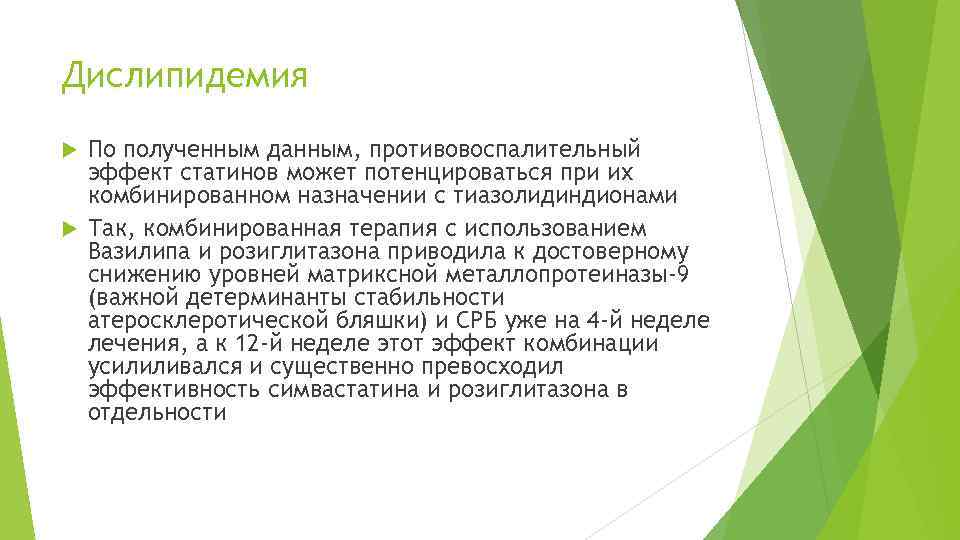 Дислипидемия

По полученным данным, противовоспалительный эффект статинов может потенцироваться при их комбинированном назначении с тиазолидиндионами

Так, комбинированная терапия с использованием Вазилипа и розиглитазона приводила к достоверному снижению уровней матриксной металлопротеиназы-9 (важной детерминанты стабильности атеросклеротической бляшки) и СРБ уже на 4-й неделе лечения, а к 12-й неделе этот эффект комбинации усиливался и существенно превосходил эффективность симвастатина и розиглитазона в отдельности